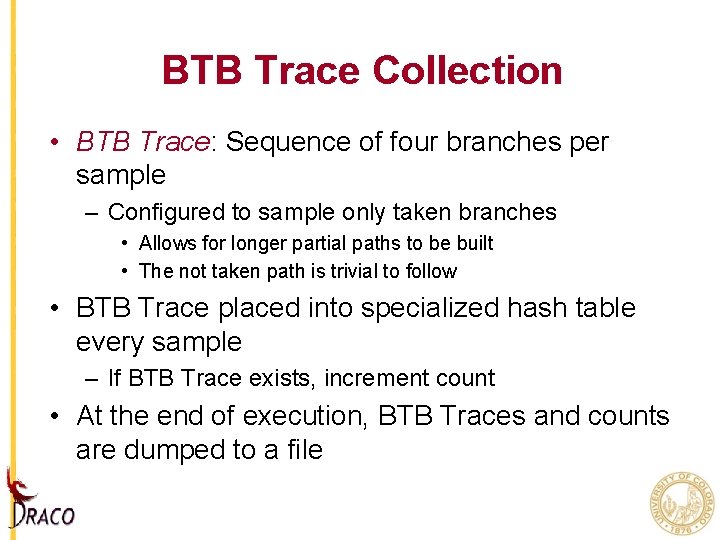 BTB Trace Collection

• BTB Trace: Sequence of four branches per sample

– Configured to sample only taken branches

• Allows for longer partial paths to be built

• The not taken path is trivial to follow

• BTB Trace placed into specialized hash table every sample

– If BTB Trace exists, increment count

• At the end of execution, BTB Traces and counts are dumped to a file

DRACO

UNIVERSITY OF COLORADO 1876